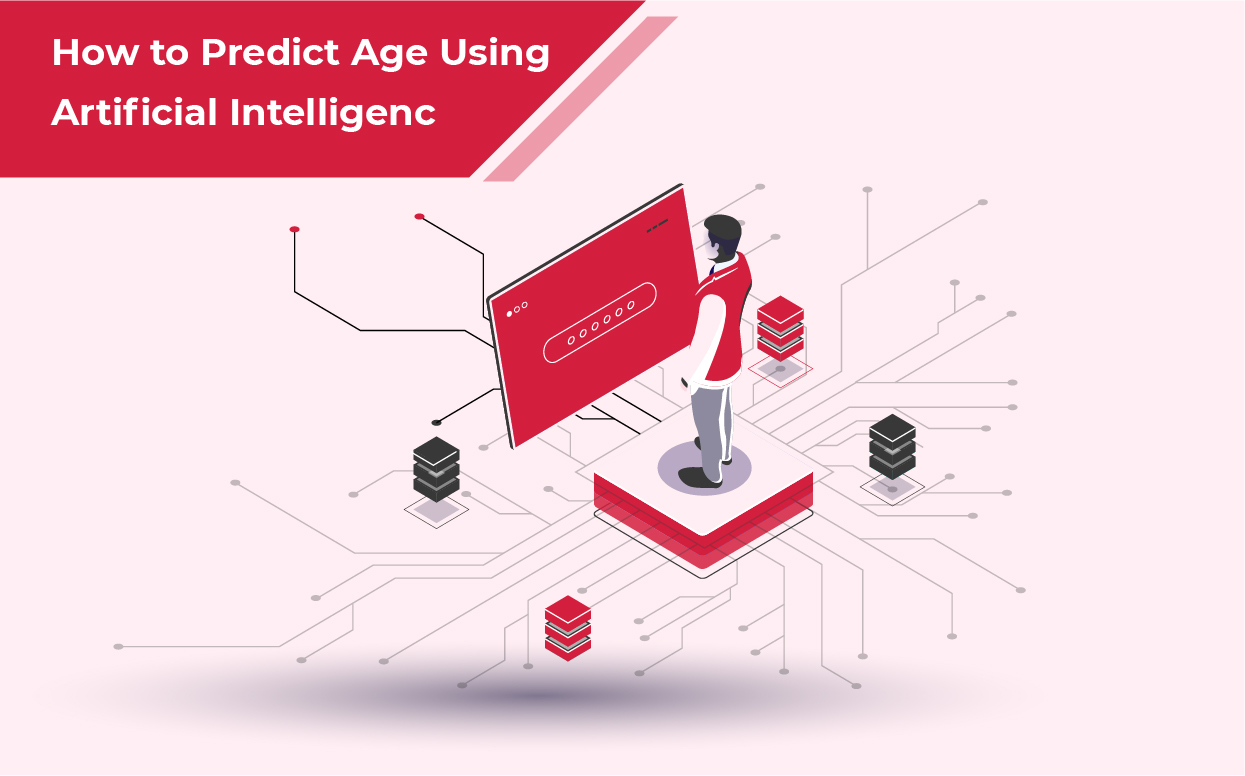 How to Predict Age Using Artificial Intelligenc